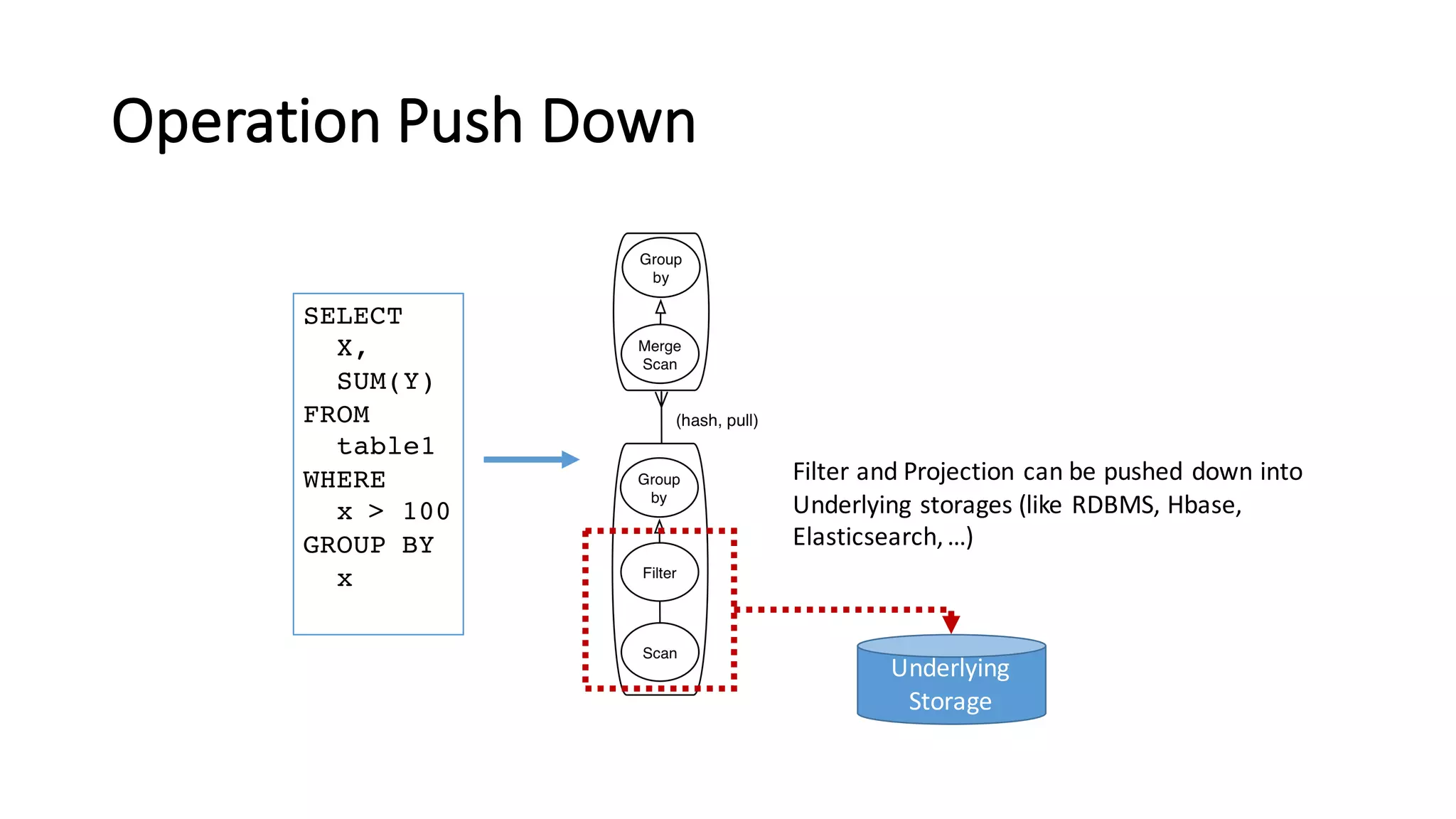 Operation Push Down

SELECT
  X,
  SUM(Y)
FROM
  table1
WHERE
  x > 100
GROUP BY
  x

Group by

Merge Scan

(hash, pull)

Group by

Filter

Scan

Filter and Projection can be pushed down into Underlying storages (like RDBMS, Hbase, Elasticsearch, ...)

Underlying Storage